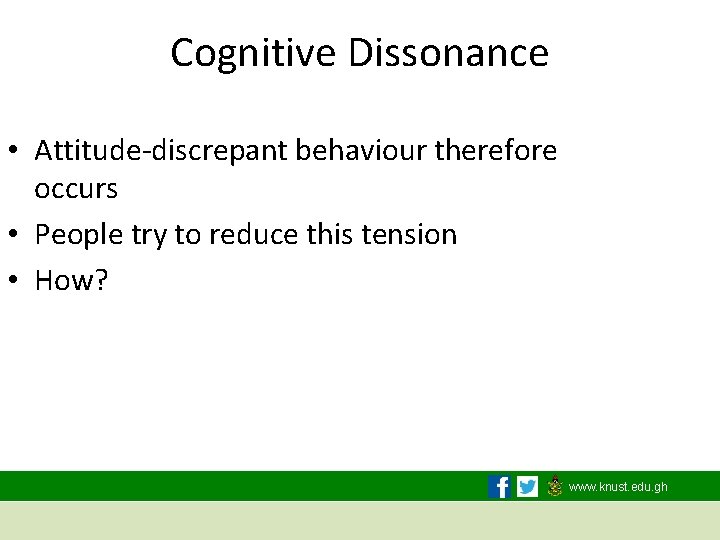 Cognitive Dissonance

• Attitude-discrepant behaviour therefore occurs
• People try to reduce this tension
• How?

www.knust.edu.gh